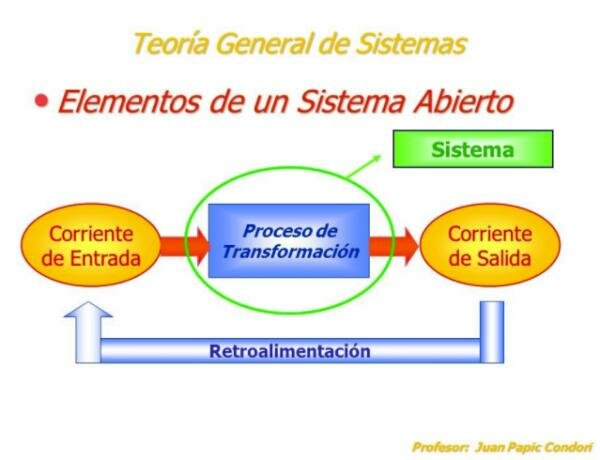 Teoría General de Sistemas

• Elementos de un Sistema Abierto

Sistema

Corriente de Entrada

Proceso de Transformación

Corriente de Salida

Retroalimentación

Profesor: Juan Papic Condori